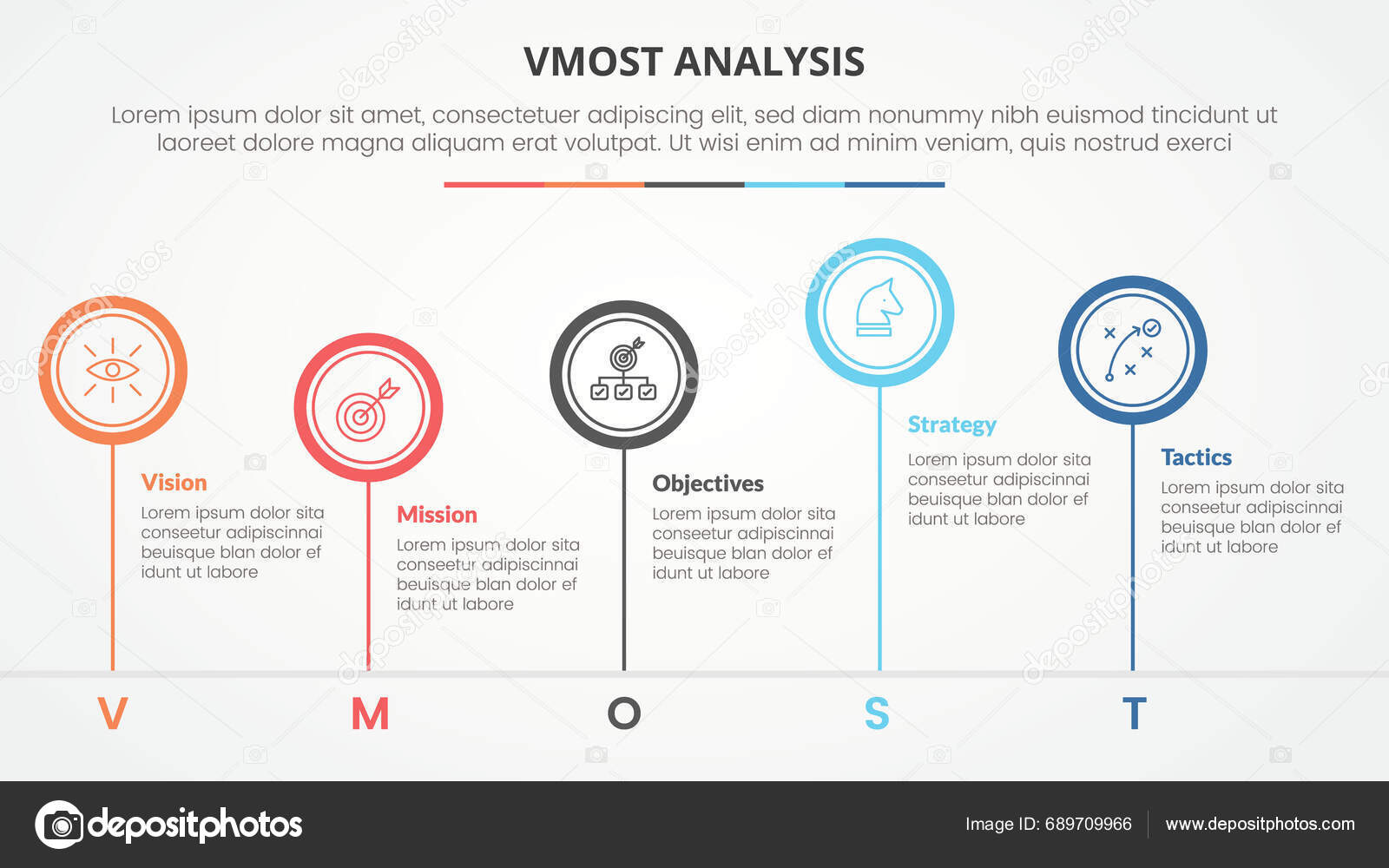 VMOST ANALYSIS

Lorem ipsum dolor sit amet, consectetuer adipiscing elit, sed diam nonummy nibh euismod tincidunt ut laoreet dolore magna aliquam erat volutpat. Ut wisi enim ad minim veniam, quis nostrud exerci

Vision
Lorem ipsum dolor sita conseetur adipiscinnai beuisque blan dolor ef idunt ut labore

Mission
Lorem ipsum dolor sita conseetur adipiscinnai beuisque blan dolor ef idunt ut labore

Objectives
Lorem ipsum dolor sita conseetur adipiscinnai beuisque blan dolor ef idunt ut labore

Strategy
Lorem ipsum dolor sita conseetur adipiscinnai beuisque blan dolor ef idunt ut labore

Tactics
Lorem ipsum dolor sita conseetur adipiscinnai beuisque blan dolor ef idunt ut labore

V M O S T

depositphotos
Image ID: 689709966
www.depositphotos.com